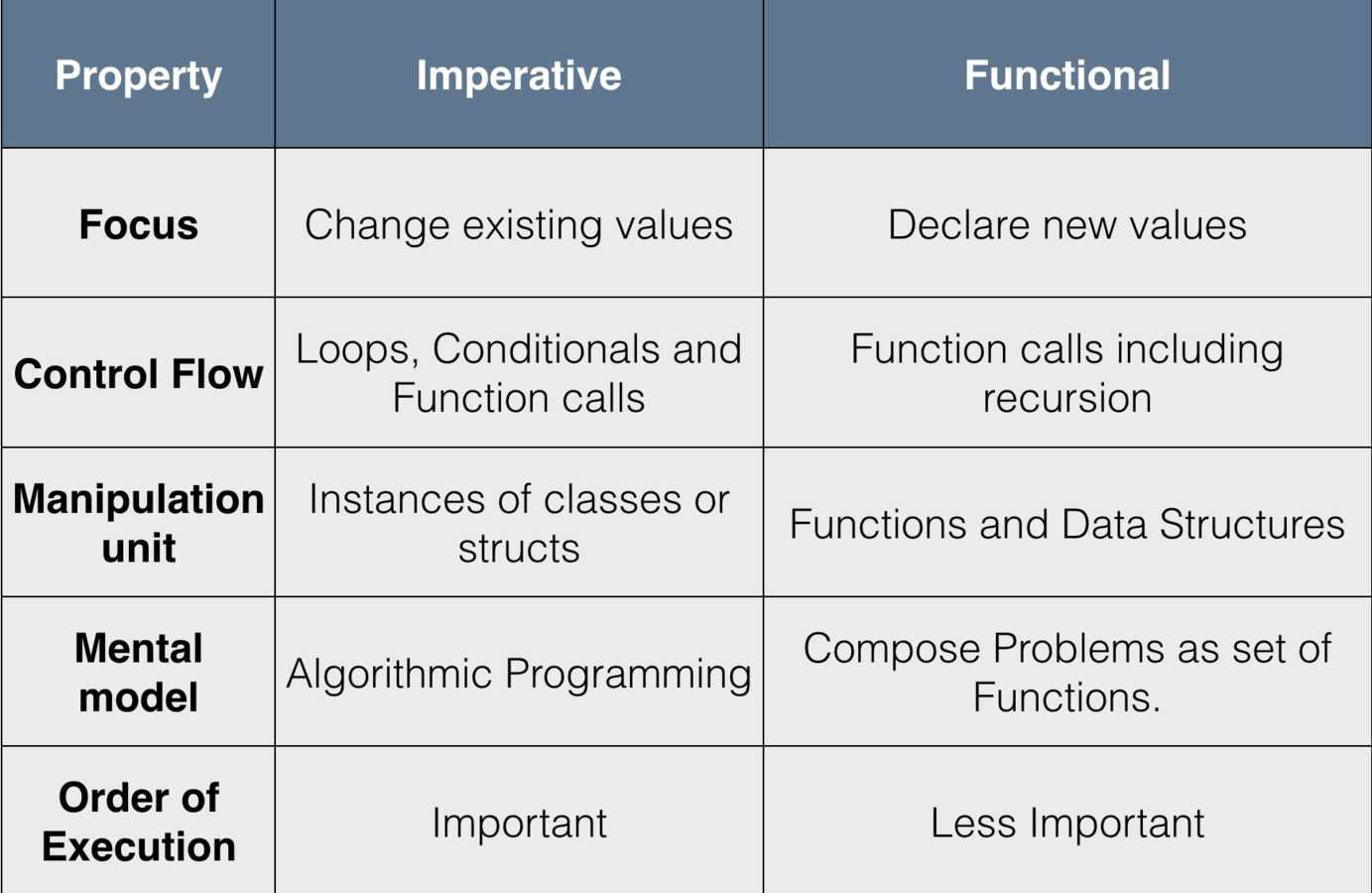 | Property | Imperative | Functional |
|---|---|---|
| Focus | Change existing values | Declare new values |
| Control Flow | Loops, Conditionals and Function calls | Function calls including recursion |
| Manipulation unit | Instances of classes or structs | Functions and Data Structures |
| Mental model | Algorithmic Programming | Compose Problems as set of Functions. |
| Order of Execution | Important | Less Important |